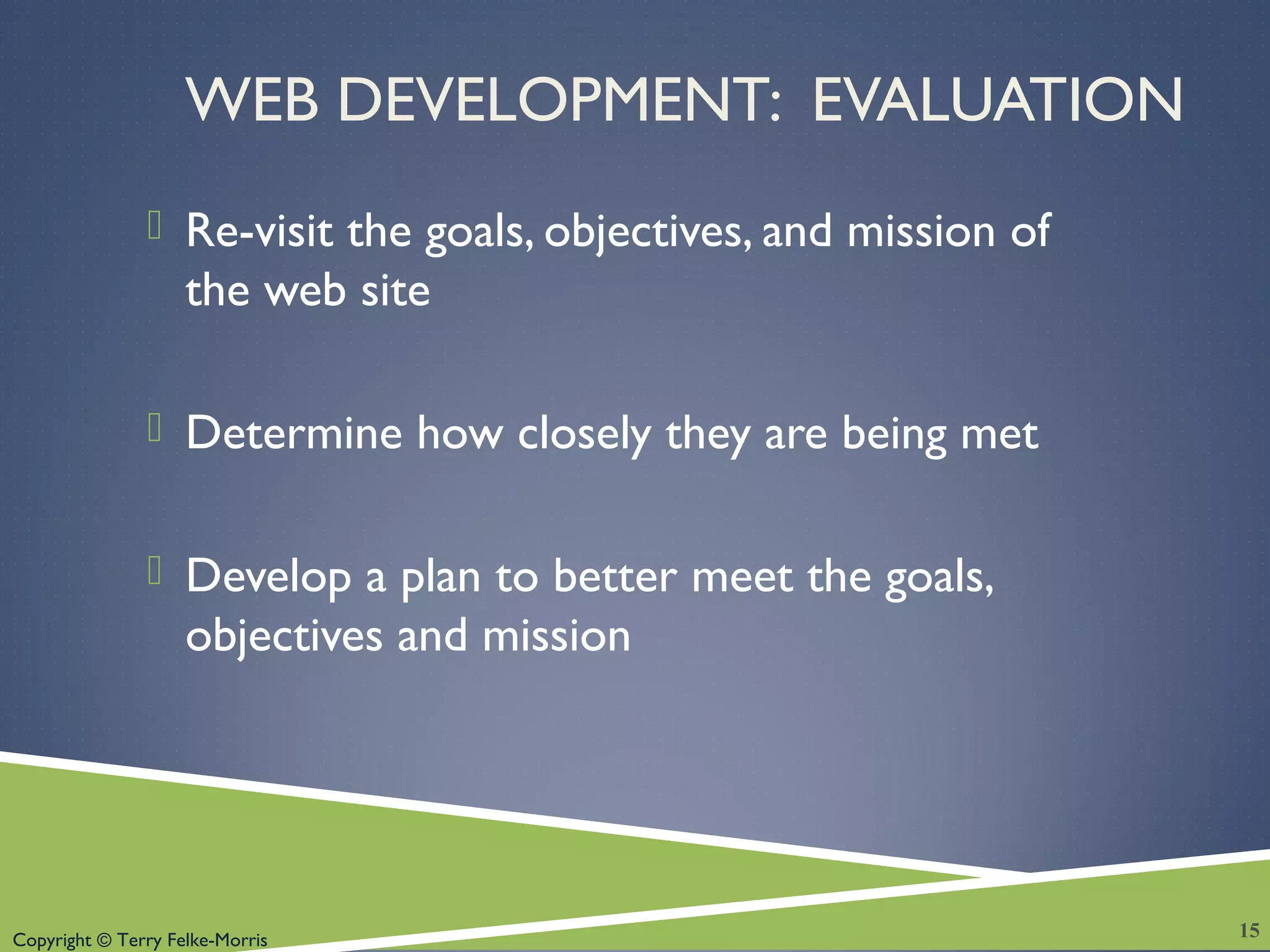 WEB DEVELOPMENT: EVALUATION

Re-visit the goals, objectives, and mission of the web site

Determine how closely they are being met

Develop a plan to better meet the goals, objectives and mission

Copyright © Terry Felke-Morris

15